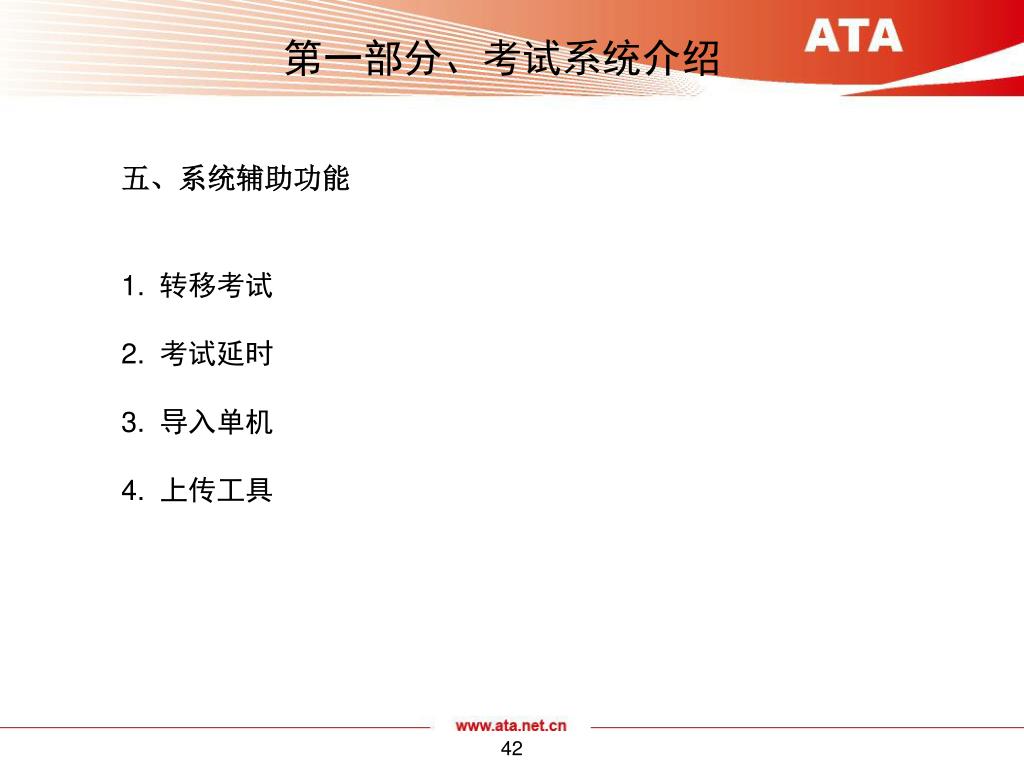 第一部分、考试系统介绍

ATA

五、系统辅助功能

1. 转移考试

2. 考试延时

3. 导入单机

4. 上传工具

www.ata.net.cn

42